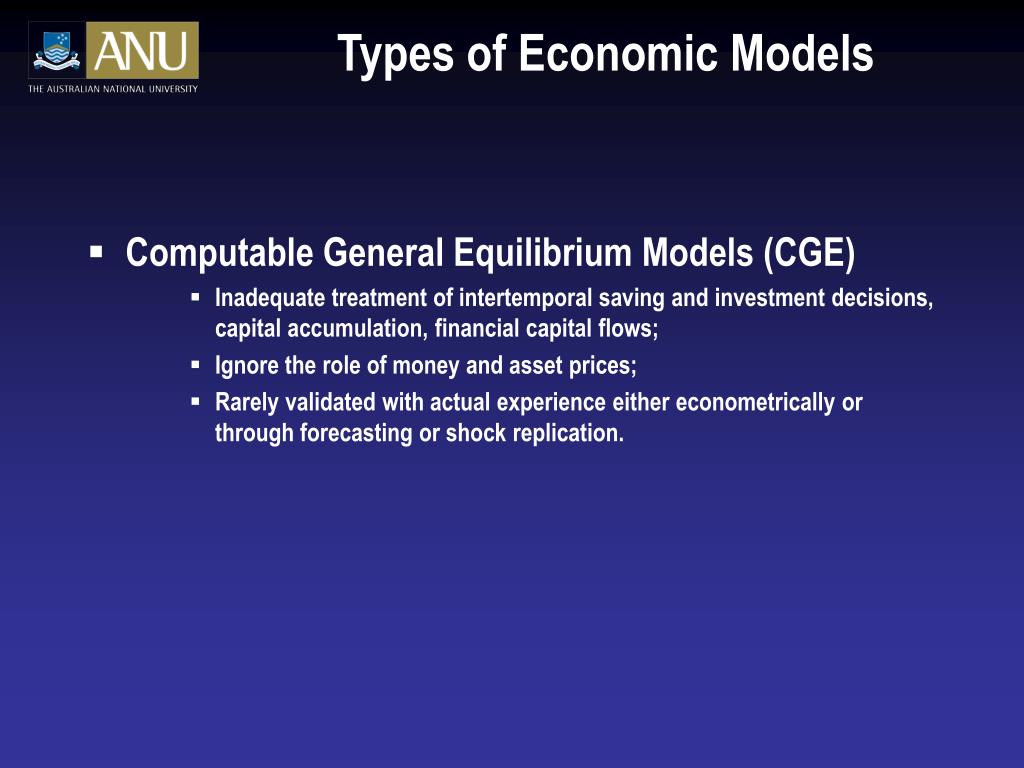 ANU
THE AUSTRALIAN NATIONAL UNIVERSITY

Types of Economic Models

▪ Computable General Equilibrium Models (CGE)
▪ Inadequate treatment of intertemporal saving and investment decisions, capital accumulation, financial capital flows;
▪ Ignore the role of money and asset prices;
▪ Rarely validated with actual experience either econometrically or through forecasting or shock replication.